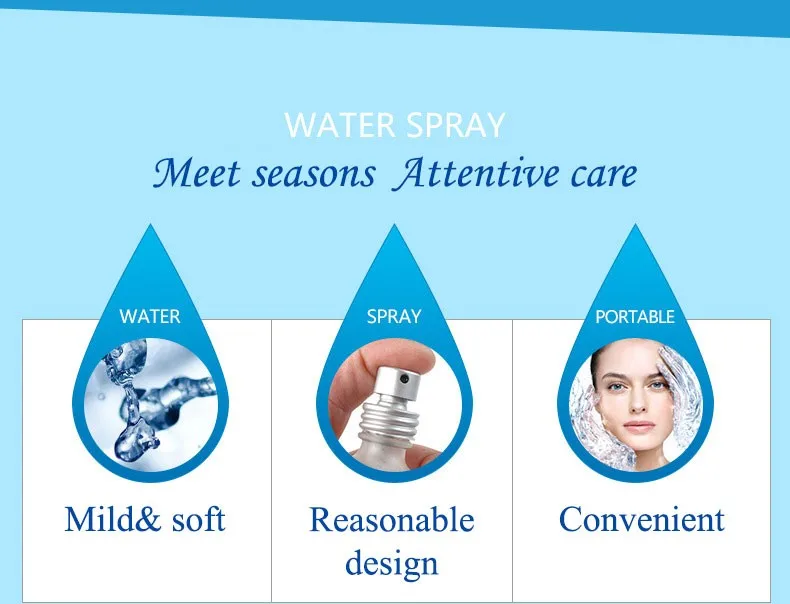 WATER SPRAY
Meet seasons  Attentive care

WATER

Mild& soft

SPRAY

Reasonable design

PORTABLE

Convenient